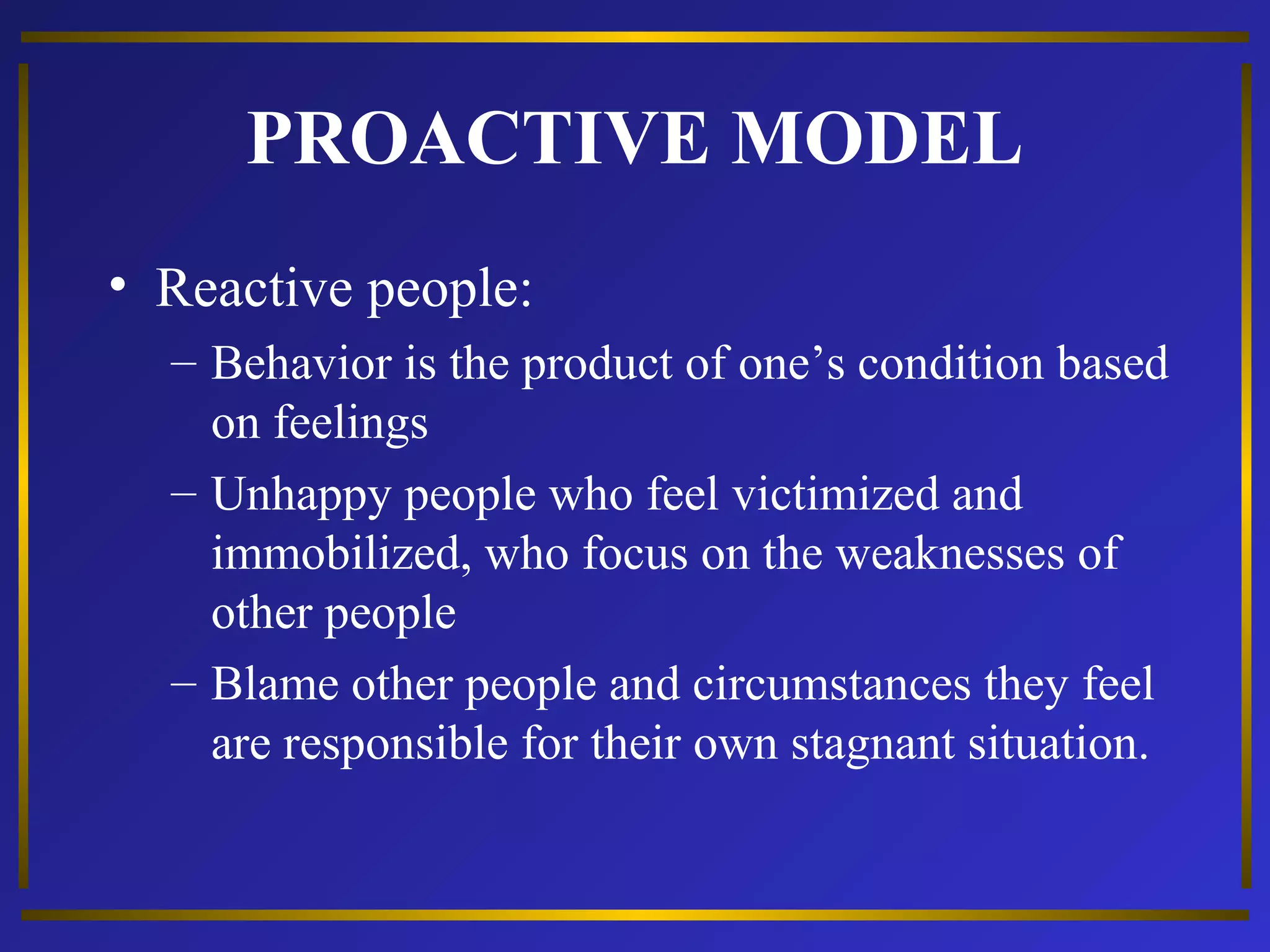 PROACTIVE MODEL

• Reactive people:
– Behavior is the product of one’s condition based on feelings
– Unhappy people who feel victimized and immobilized, who focus on the weaknesses of other people
– Blame other people and circumstances they feel are responsible for their own stagnant situation.